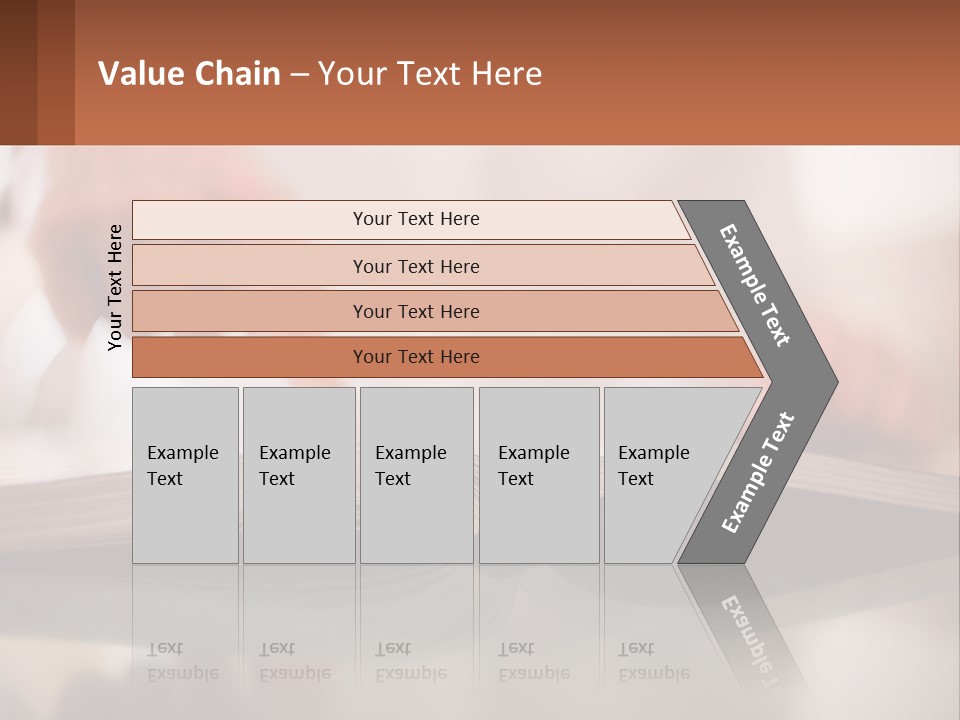 Value Chain – Your Text Here

Your Text Here

Your Text Here

Your Text Here

Your Text Here

Your Text Here

Example Text

Example Text

Example Text

Example Text

Example Text

Example Text

Example Text